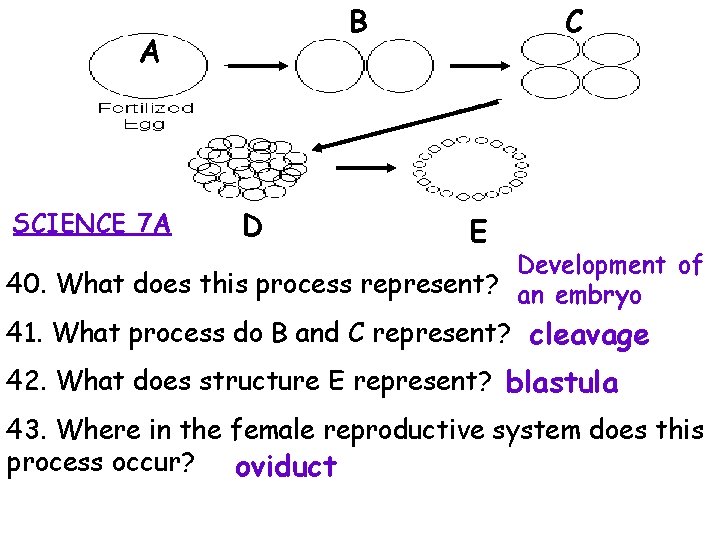 A

Fertilized Egg

B

C

D

E

SCIENCE 7A

40. What does this process represent? Development of an embryo

41. What process do B and C represent? cleavage

42. What does structure E represent? blastula

43. Where in the female reproductive system does this process occur? oviduct